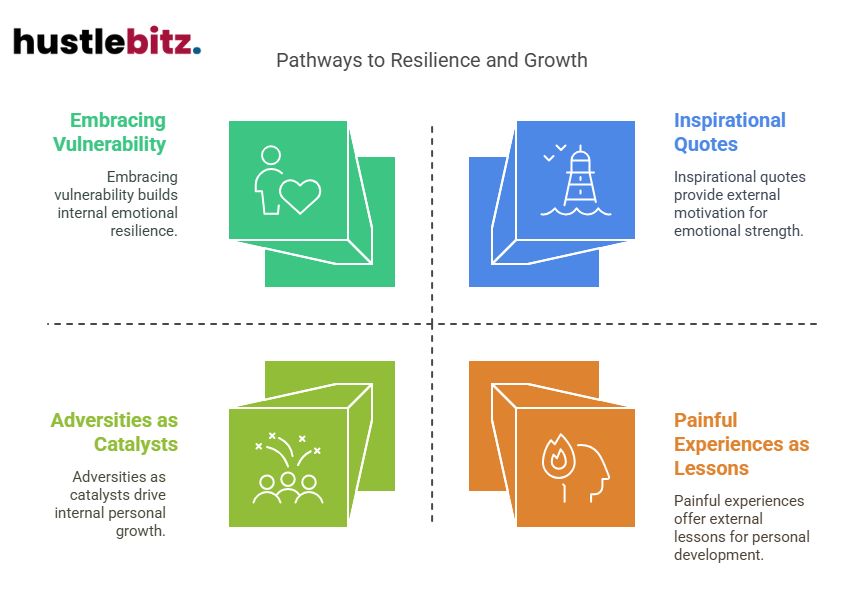 hustlebitz.

Pathways to Resilience and Growth

Embracing Vulnerability

Embracing vulnerability builds internal emotional resilience.

Inspirational Quotes

Inspirational quotes provide external motivation for emotional strength.

Adversities as Catalysts

Adversities as catalysts drive internal personal growth.

Painful Experiences as Lessons

Painful experiences offer external lessons for personal development.